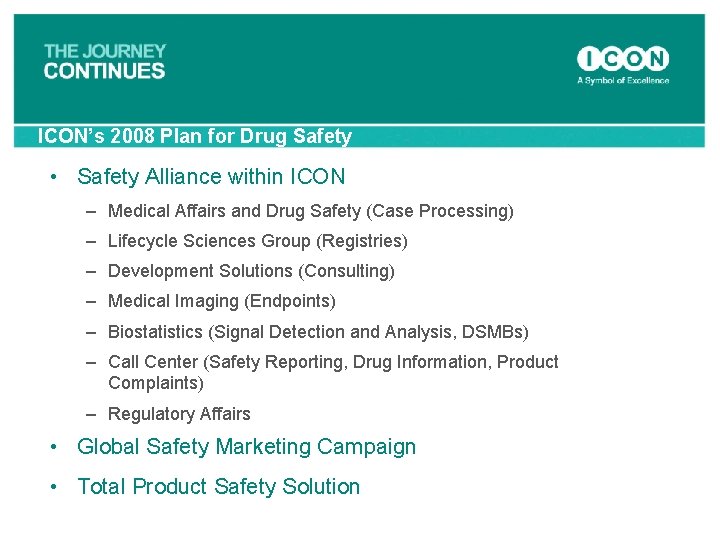 THE JOURNEY CONTINUES

ICON
A Symbol of Excellence

ICON's 2008 Plan for Drug Safety

• Safety Alliance within ICON
– Medical Affairs and Drug Safety (Case Processing)
– Lifecycle Sciences Group (Registries)
– Development Solutions (Consulting)
– Medical Imaging (Endpoints)
– Biostatistics (Signal Detection and Analysis, DSMBs)
– Call Center (Safety Reporting, Drug Information, Product Complaints)
– Regulatory Affairs
• Global Safety Marketing Campaign
• Total Product Safety Solution